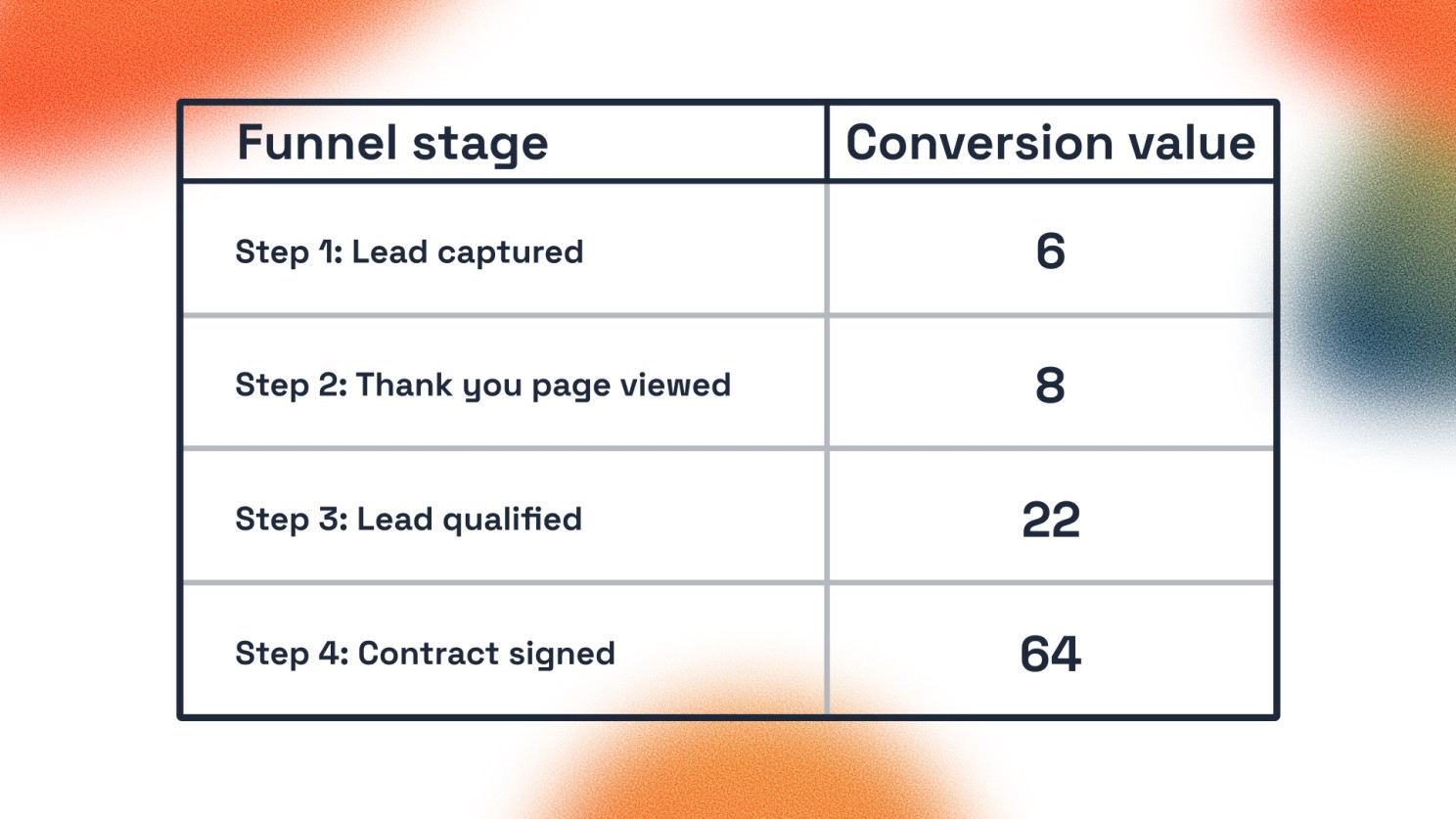 | Funnel stage | Conversion value |
|---|---|
| Step 1: Lead captured | 6 |
| Step 2: Thank you page viewed | 8 |
| Step 3: Lead qualified | 22 |
| Step 4: Contract signed | 64 |